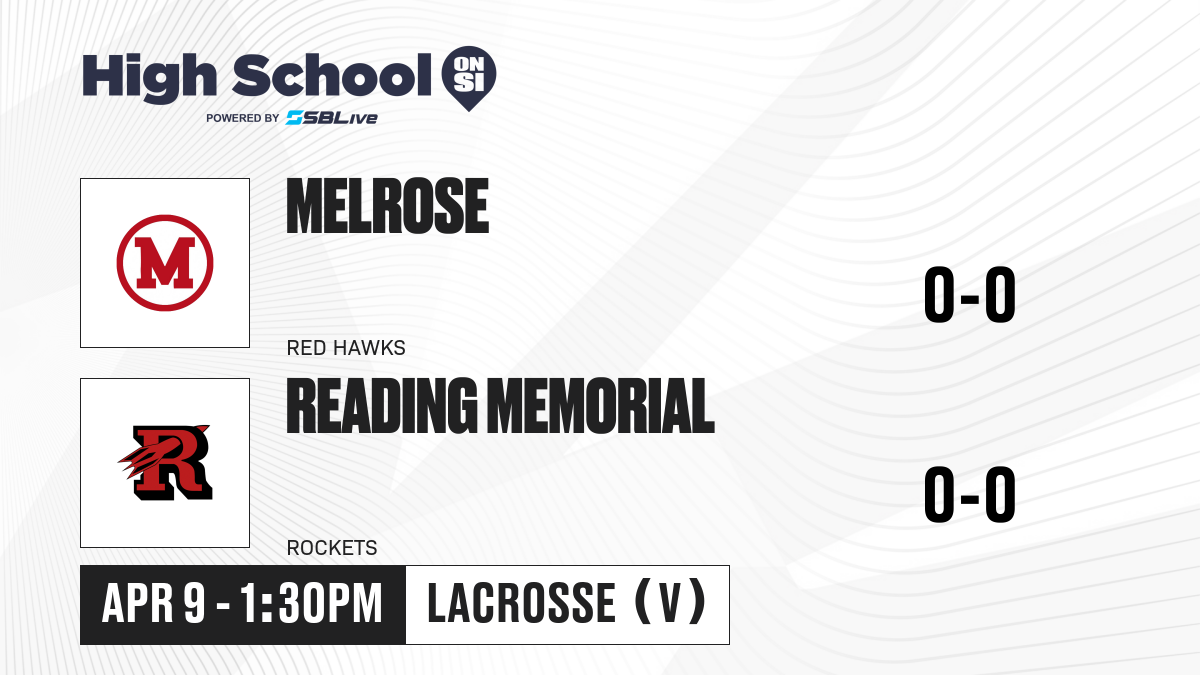 High School ON SI
POWERED BY SBLive

M

MELROSE

RED HAWKS

0-0

R

READING MEMORIAL

ROCKETS

0-0

APR 9 - 1:30PM

LACROSSE (V)